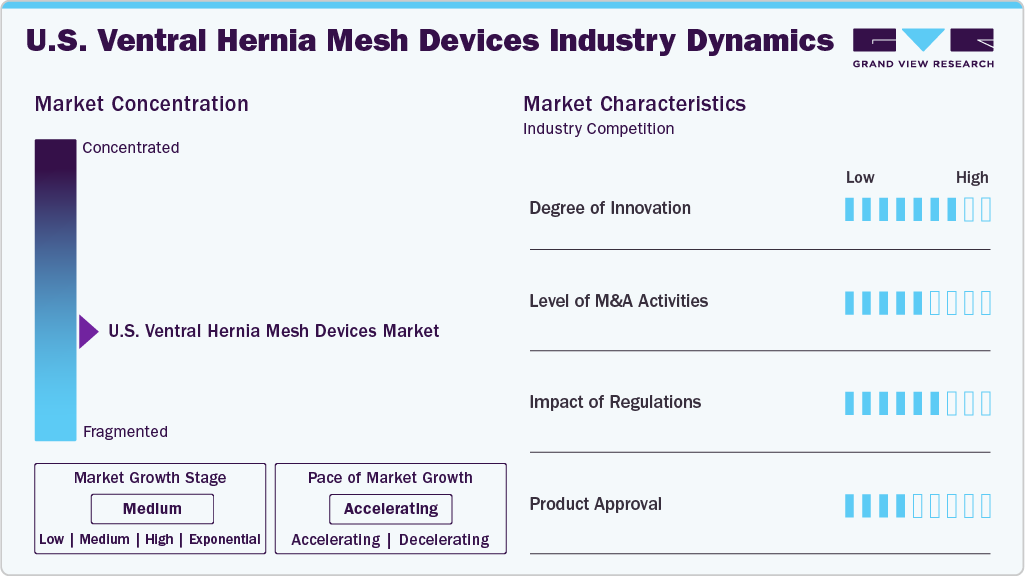 U.S. Ventral Hernia Mesh Devices Industry Dynamics

GRAND VIEW RESEARCH

Market Concentration

Concentrated

U.S. Ventral Hernia Mesh Devices Market

Fragmented

Market Growth Stage

Medium

Low | Medium | High | Exponential

Pace of Market Growth

Accelerating

Accelerating | Decelerating

Market Characteristics

Industry Competition

Low High

Degree of Innovation

Level of M&A Activities

Impact of Regulations

Product Approval